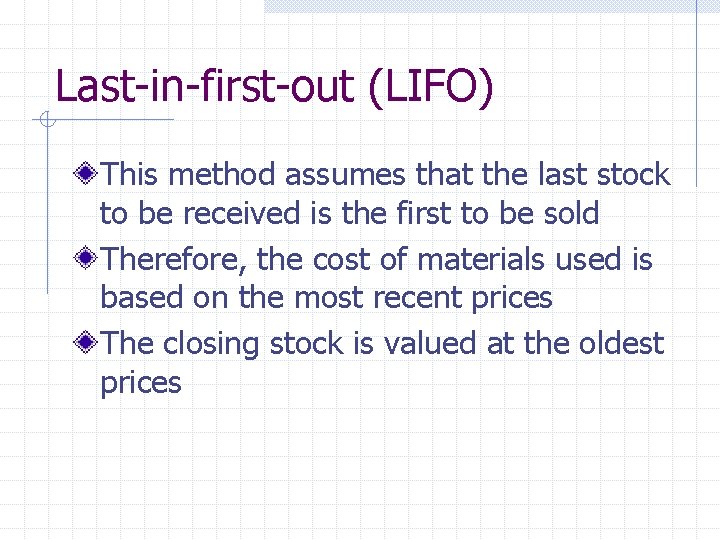 Last-in-first-out (LIFO)

This method assumes that the last stock to be received is the first to be sold

Therefore, the cost of materials used is based on the most recent prices

The closing stock is valued at the oldest prices